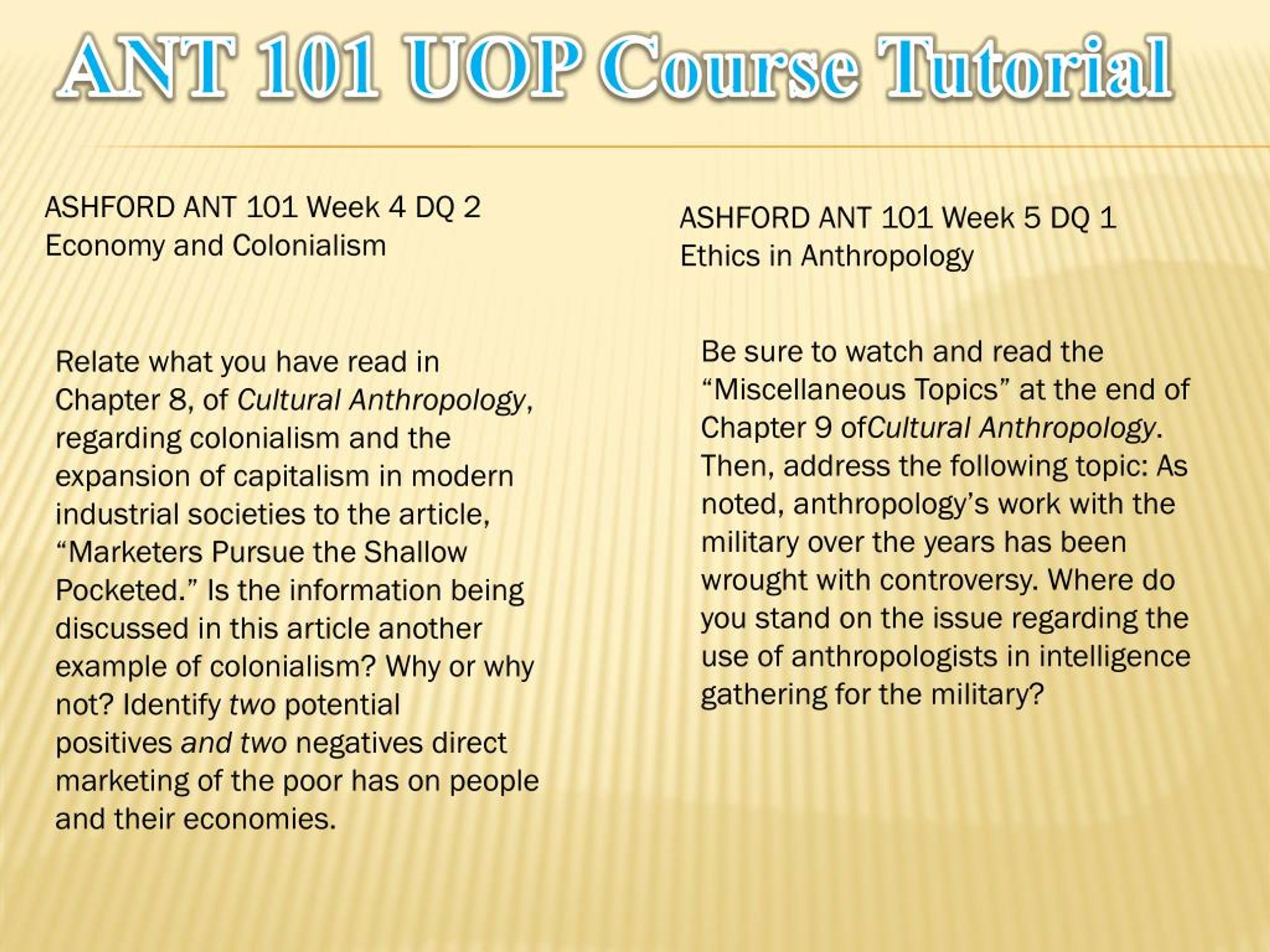 ANT 101 UOP Course Tutorial

ASHFORD ANT 101 Week 4 DQ 2
Economy and Colonialism

Relate what you have read in Chapter 8, of Cultural Anthropology, regarding colonialism and the expansion of capitalism in modern industrial societies to the article, “Marketers Pursue the Shallow Pocketed.” Is the information being discussed in this article another example of colonialism? Why or why not? Identify two potential positives and two negatives direct marketing of the poor has on people and their economies.

ASHFORD ANT 101 Week 5 DQ 1
Ethics in Anthropology

Be sure to watch and read the “Miscellaneous Topics” at the end of Chapter 9 ofCultural Anthropology. Then, address the following topic: As noted, anthropology’s work with the military over the years has been wrought with controversy. Where do you stand on the issue regarding the use of anthropologists in intelligence gathering for the military?